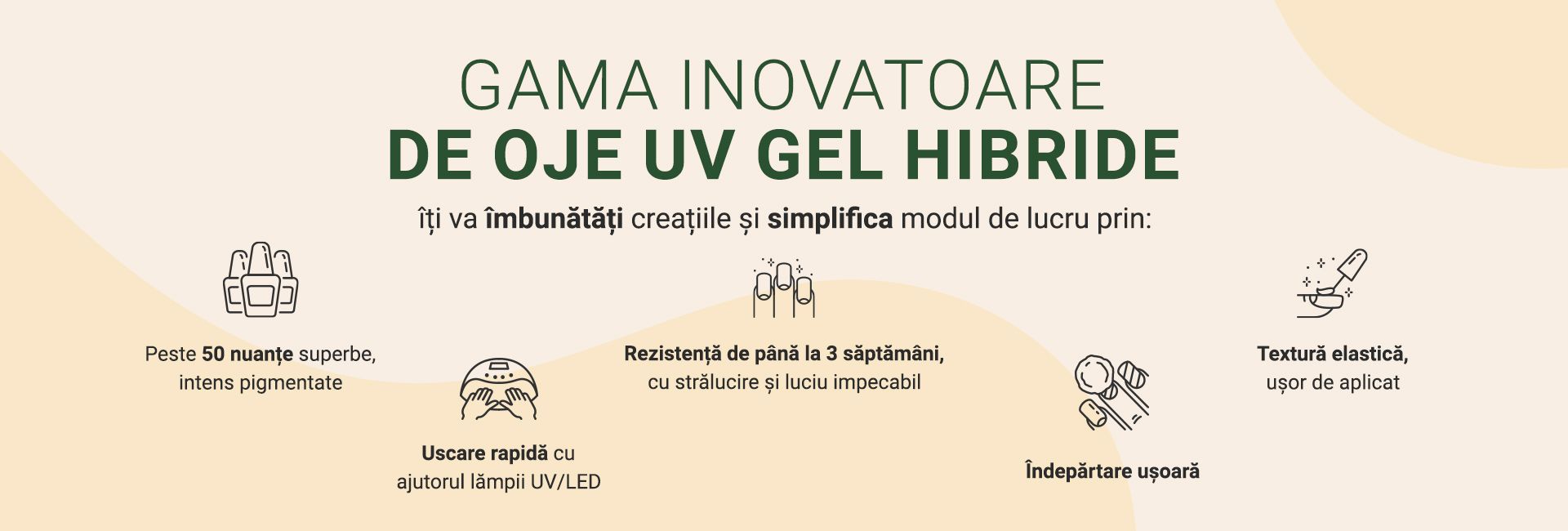 GAMA INOVATOARE
DE OJE UV GEL HIBRIDE

îți va îmbunătăți creațiile și simplifica modul de lucru prin:

Peste 50 nuanțe superbe, intens pigmentate

Uscare rapidă cu ajutorul lămpii UV/LED

Rezistență de până la 3 săptămâni, cu strălucire și luciu impecabil

Îndepărtare ușoară

Textură elastică, ușor de aplicat